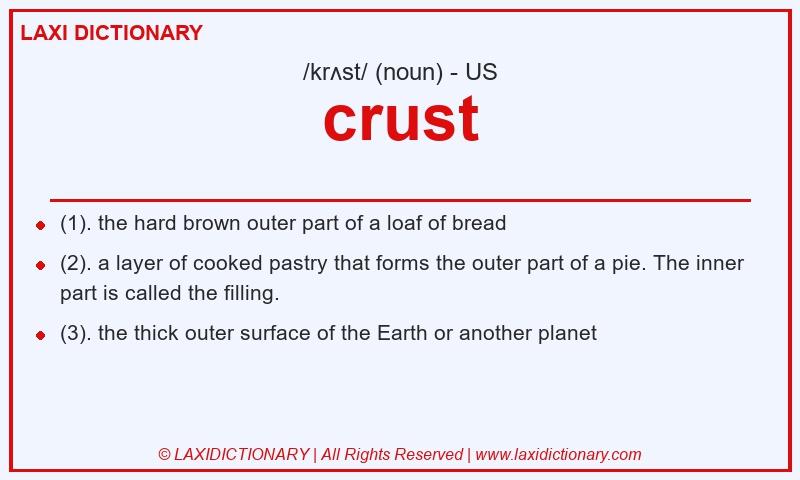 LAXI DICTIONARY

/krʌst/ (noun) - US

crust

- (1). the hard brown outer part of a loaf of bread
- (2). a layer of cooked pastry that forms the outer part of a pie. The inner part is called the filling.
- (3). the thick outer surface of the Earth or another planet

© LAXIDICTIONARY | All Rights Reserved | www.laxidictionary.com